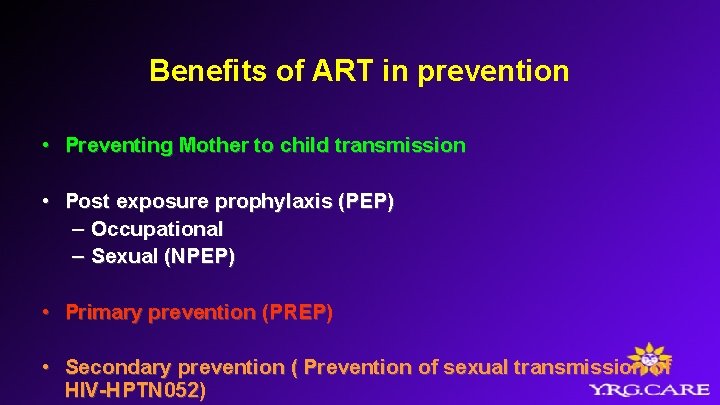 Benefits of ART in prevention

• Preventing Mother to child transmission

• Post exposure prophylaxis (PEP)
– Occupational
– Sexual (NPEP)

• Primary prevention (PREP)

• Secondary prevention ( Prevention of sexual transmission of HIV-HPTN052)

Y.R.G.CARE